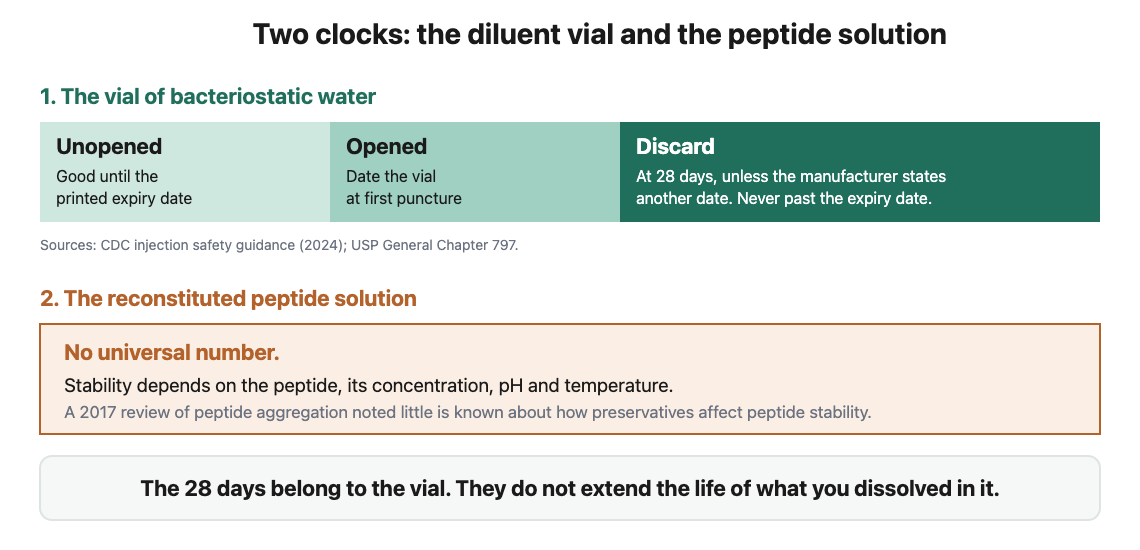 Two clocks: the diluent vial and the peptide solution

1. The vial of bacteriostatic water

Unopened
Good until the printed expiry date

Opened
Date the vial at first puncture

Discard
At 28 days, unless the manufacturer states another date. Never past the expiry date.

Sources: CDC injection safety guidance (2024); USP General Chapter 797.

2. The reconstituted peptide solution

No universal number.
Stability depends on the peptide, its concentration, pH and temperature.
A 2017 review of peptide aggregation noted little is known about how preservatives affect peptide stability.

The 28 days belong to the vial. They do not extend the life of what you dissolved in it.